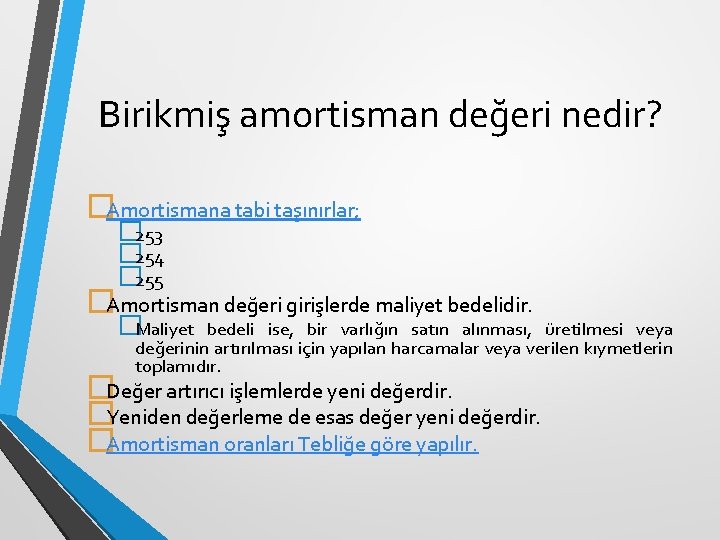 Birikmiş amortisman değeri nedir?

Amortismana tabi taşınırlar;
253
254
255
Amortisman değeri girişlerde maliyet bedelidir.
Maliyet bedeli ise, bir varlığın satın alınması, üretilmesi veya değerinin artırılması için yapılan harcamalar veya verilen kıymetlerin toplamıdır.
Değer artırıcı işlemlerde yeni değerdir.
Yeniden değerleme de esas değer yeni değerdir.
Amortisman oranları Tebliğe göre yapılır.